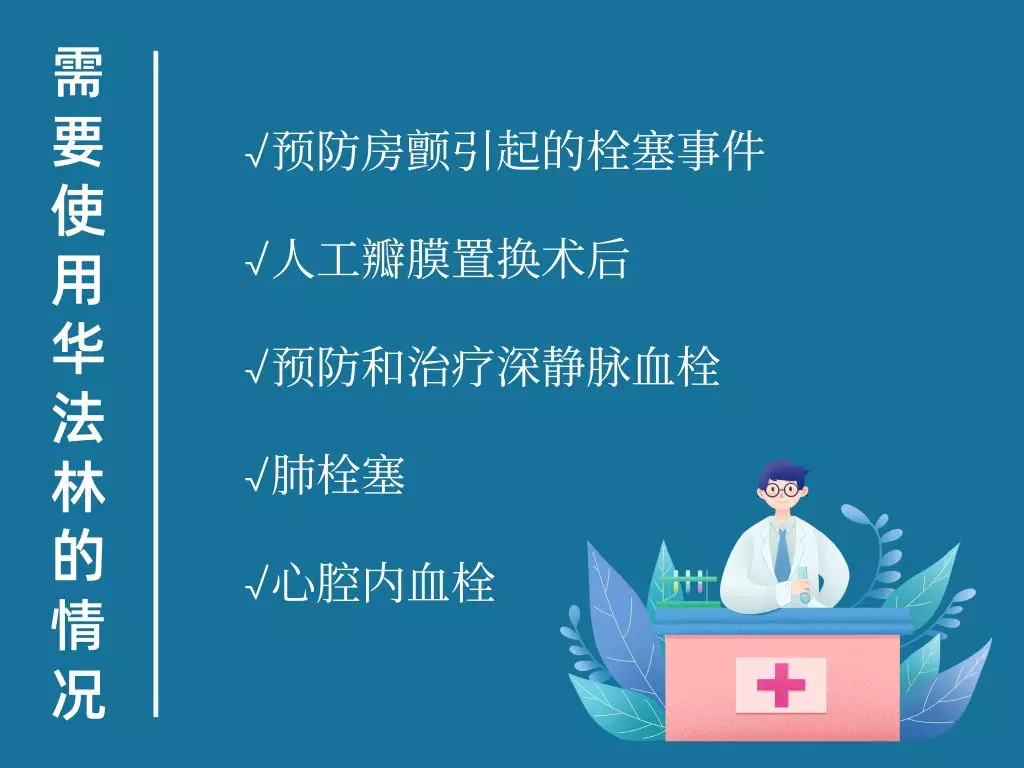 需要使用华法林的情况

√预防房颤引起的栓塞事件

√人工瓣膜置换术后

√预防和治疗深静脉血栓

√肺栓塞

√心腔内血栓